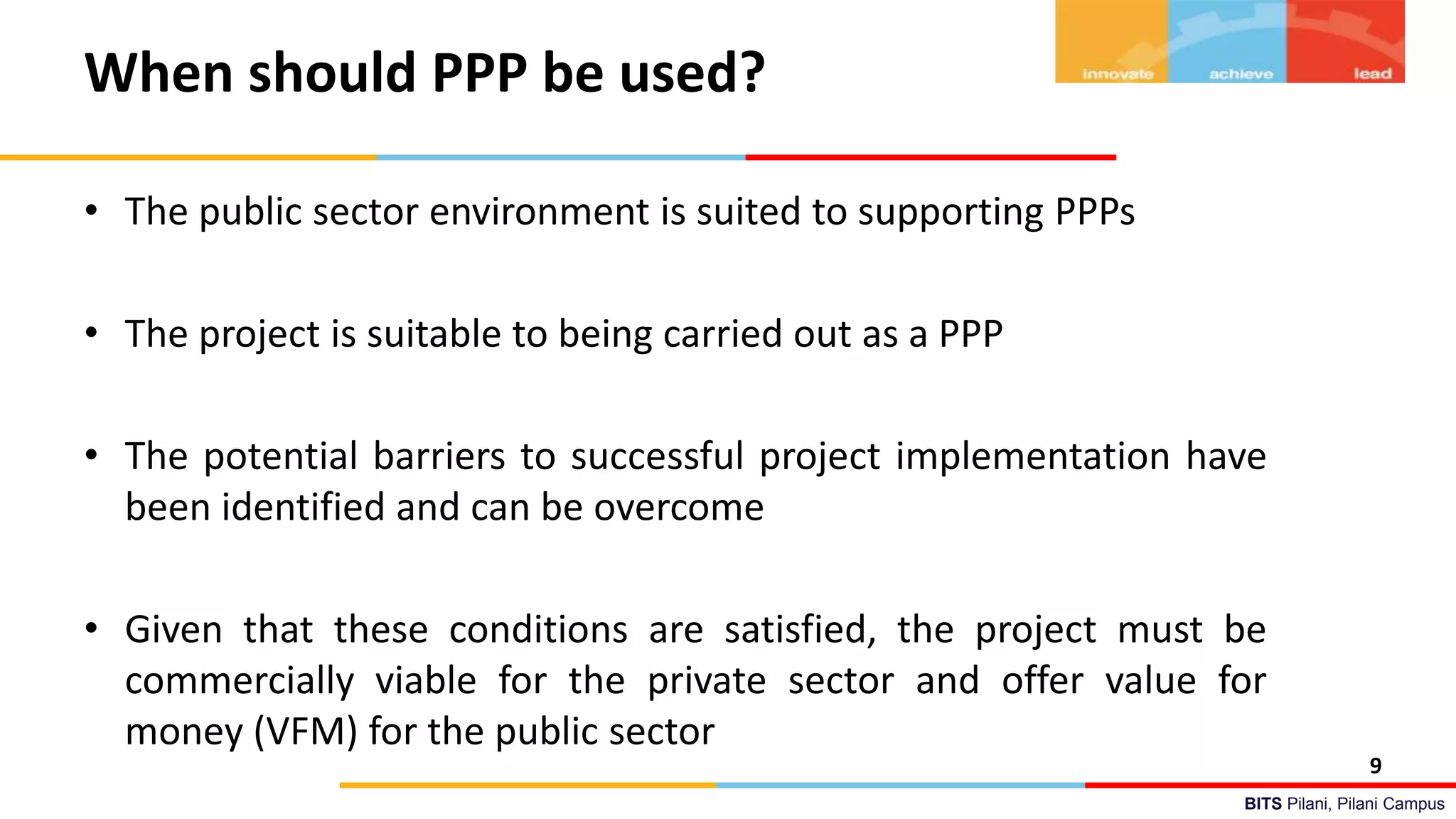 When should PPP be used?

innovate achieve lead

• The public sector environment is suited to supporting PPPs

• The project is suitable to being carried out as a PPP

• The potential barriers to successful project implementation have been identified and can be overcome

• Given that these conditions are satisfied, the project must be commercially viable for the private sector and offer value for money (VFM) for the public sector

9

BITS Pilani, Pilani Campus